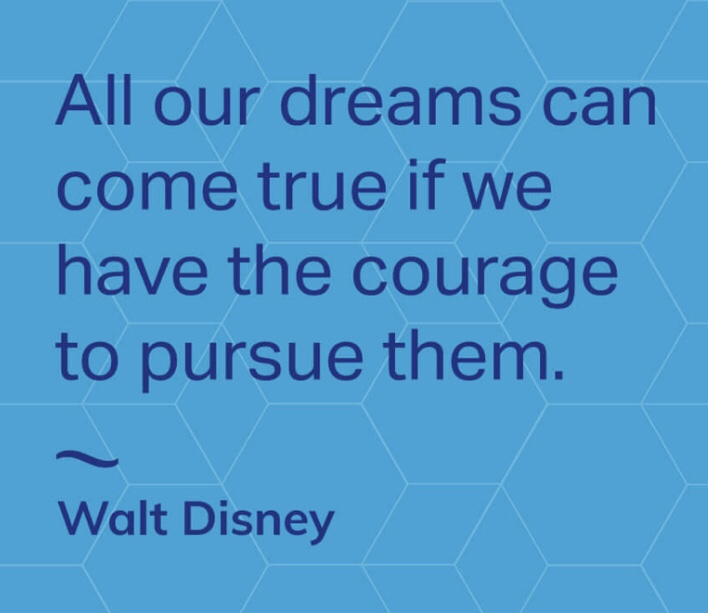 All our dreams can come true if we have the courage to pursue them.

~

Walt Disney